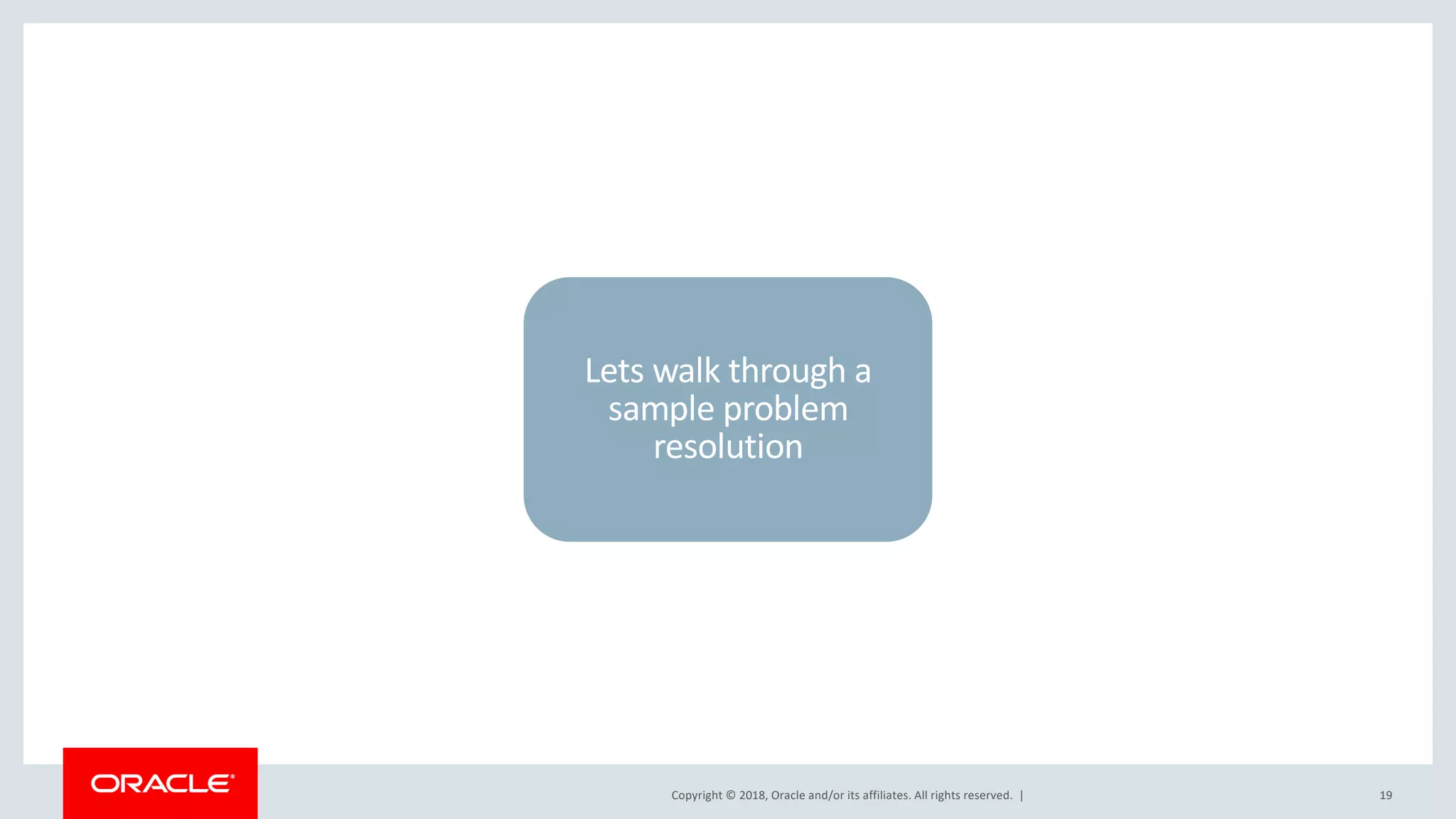 Lets walk through a sample problem resolution

ORACLE®

Copyright © 2018, Oracle and/or its affiliates. All rights reserved. |

19